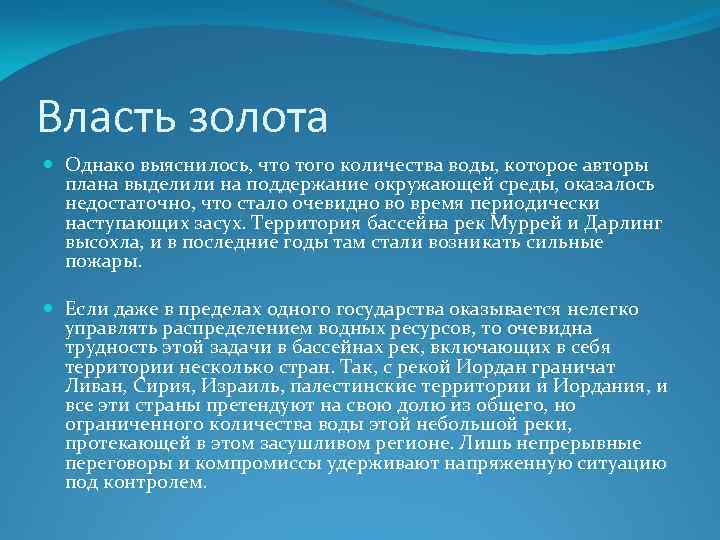 Власть золота

Однако выяснилось, что того количества воды, которое авторы плана выделили на поддержание окружающей среды, оказалось недостаточно, что стало очевидно во время периодически наступающих засух. Территория бассейна рек Муррей и Дарлинг высохла, и в последние годы там стали возникать сильные пожары.

Если даже в пределах одного государства оказывается нелегко управлять распределением водных ресурсов, то очевидна трудность этой задачи в бассейнах рек, включающих в себя территории несколько стран. Так, с рекой Иордан граничат Ливан, Сирия, Израиль, палестинские территории и Иордания, и все эти страны претендуют на свою долю из общего, но ограниченного количества воды этой небольшой реки, протекающей в этом засушливом регионе. Лишь непрерывные переговоры и компромиссы удерживают напряженную ситуацию под контролем.